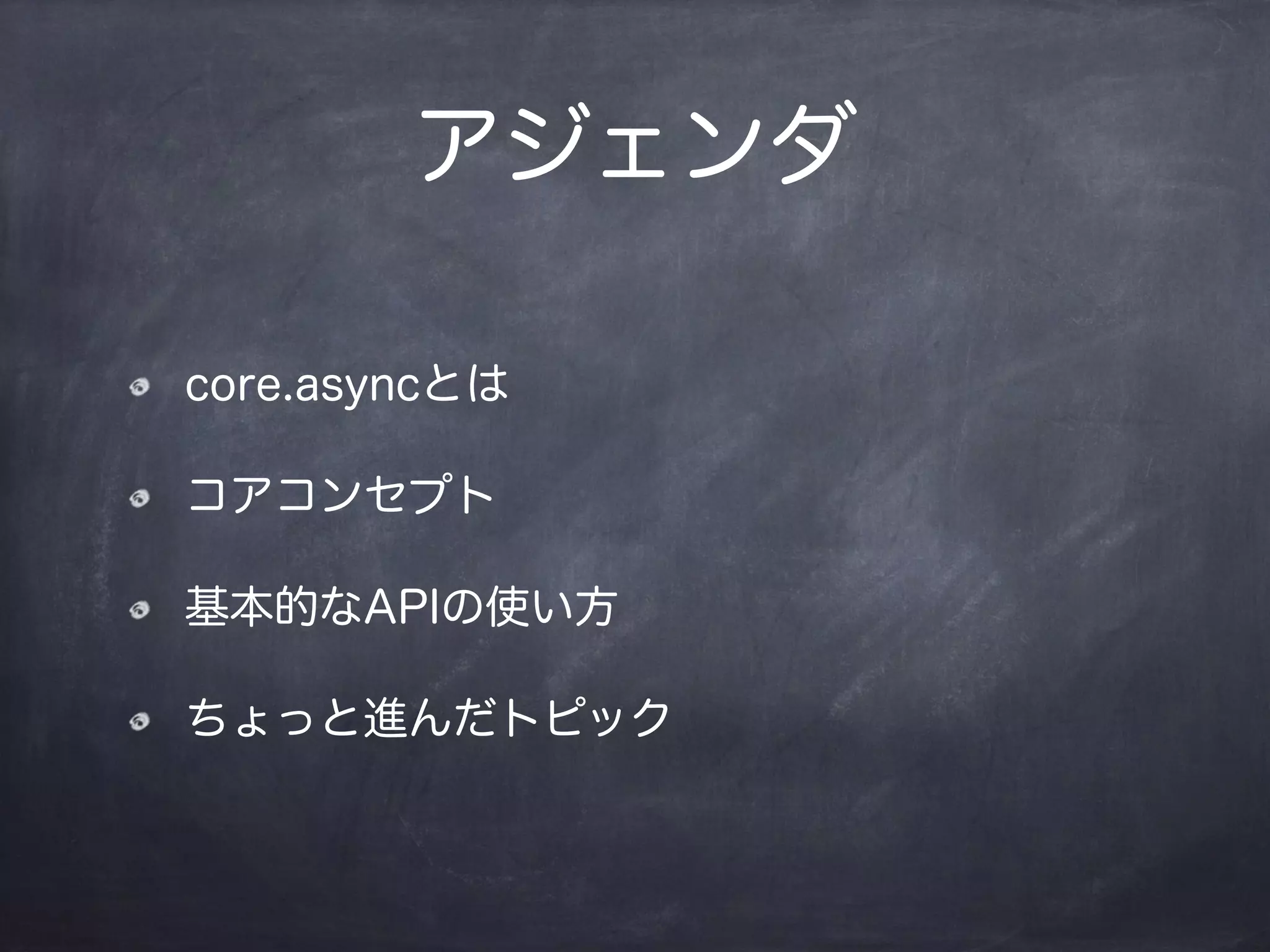 アジェンダ

core.asyncとは

コアコンセプト

基本的なAPIの使い方

ちょっと進んだトピック